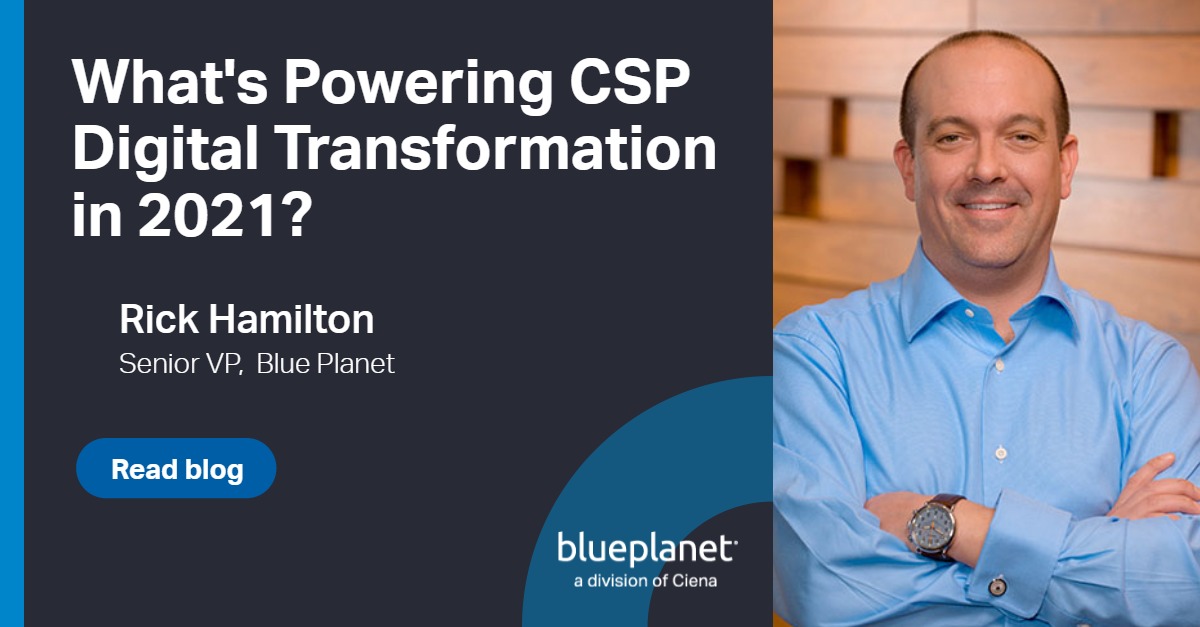 What's Powering CSP Digital Transformation in 2021?

Rick Hamilton
Senior VP, Blue Planet

Read blog

blueplanet
a division of Ciena